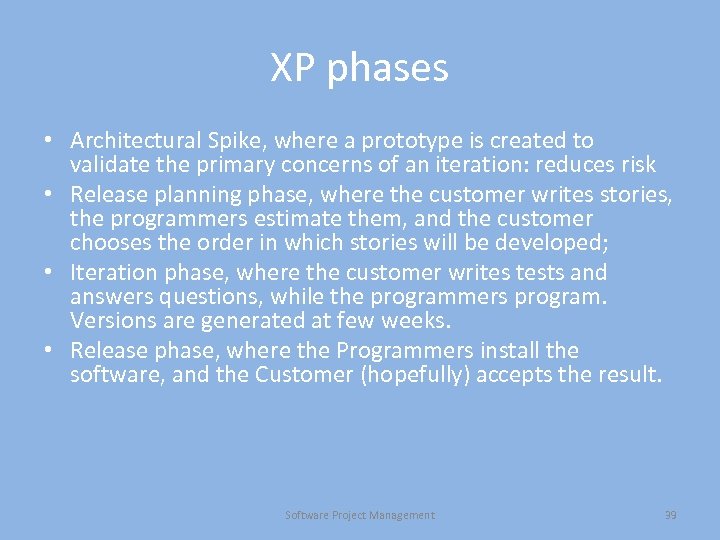 XP phases

• Architectural Spike, where a prototype is created to validate the primary concerns of an iteration: reduces risk
• Release planning phase, where the customer writes stories, the programmers estimate them, and the customer chooses the order in which stories will be developed;
• Iteration phase, where the customer writes tests and answers questions, while the programmers program. Versions are generated at few weeks.
• Release phase, where the Programmers install the software, and the Customer (hopefully) accepts the result.

Software Project Management

39